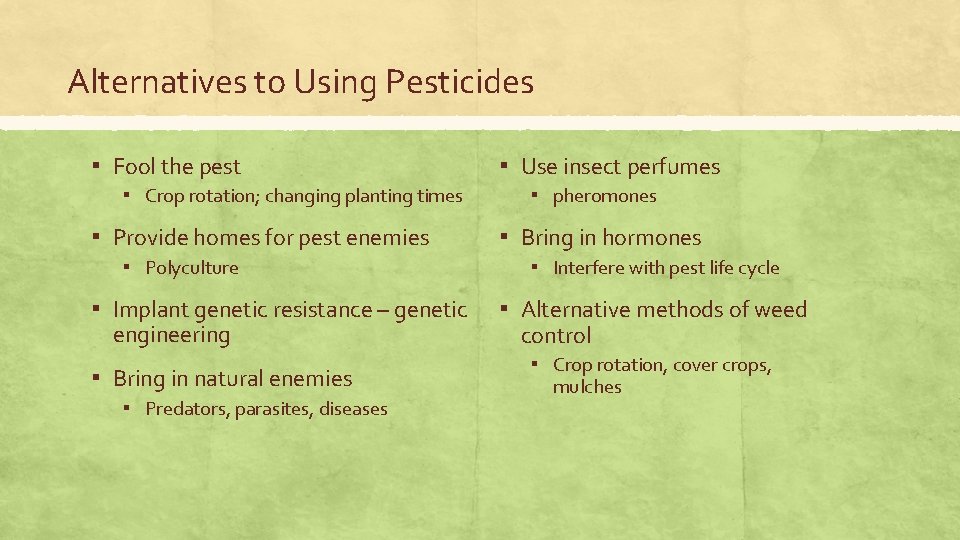 Alternatives to Using Pesticides

▪ Fool the pest
  ▪ Crop rotation; changing planting times
▪ Provide homes for pest enemies
  ▪ Polyculture
▪ Implant genetic resistance – genetic engineering
▪ Bring in natural enemies
  ▪ Predators, parasites, diseases

▪ Use insect perfumes
  ▪ pheromones
▪ Bring in hormones
  ▪ Interfere with pest life cycle
▪ Alternative methods of weed control
  ▪ Crop rotation, cover crops, mulches